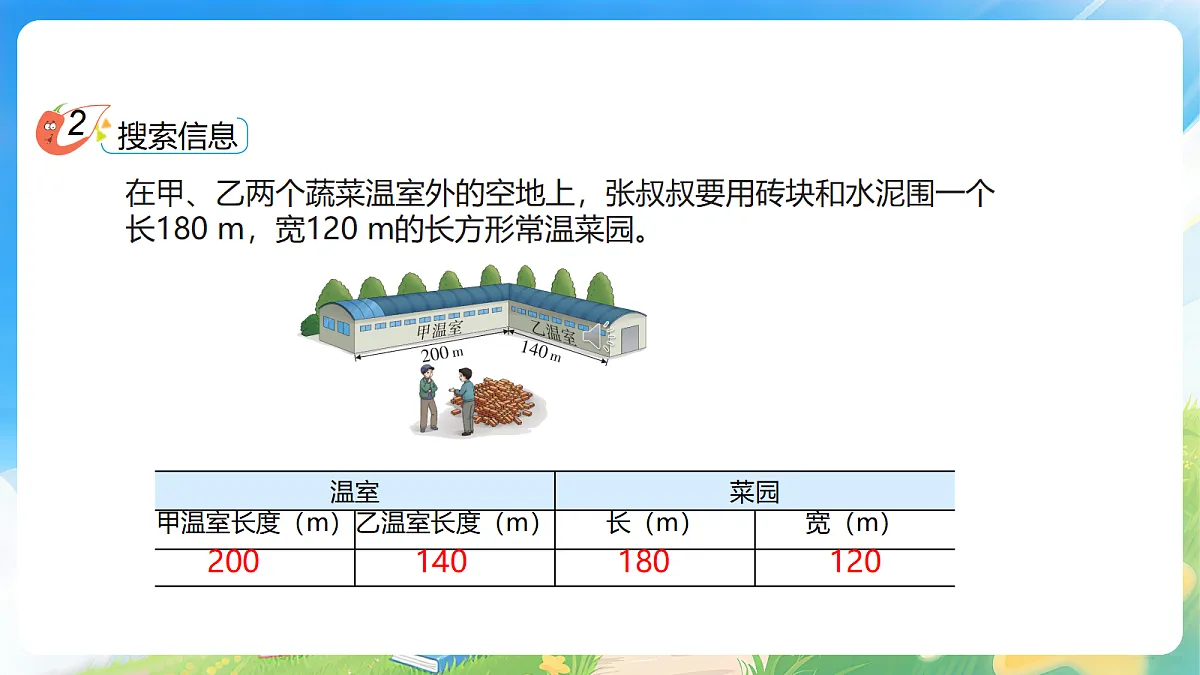 2 搜索信息

在甲、乙两个蔬菜温室外的空地上，张叔叔要用砖块和水泥围一个长180 m，宽120 m的长方形常温菜园。

甲温室
乙温室
200 m
140 m

| 温室 | | 菜园 | |
|---|---|---|---|
| 甲温室长度（m） | 乙温室长度（m） | 长（m） | 宽（m） |
| 200 | 140 | 180 | 120 |